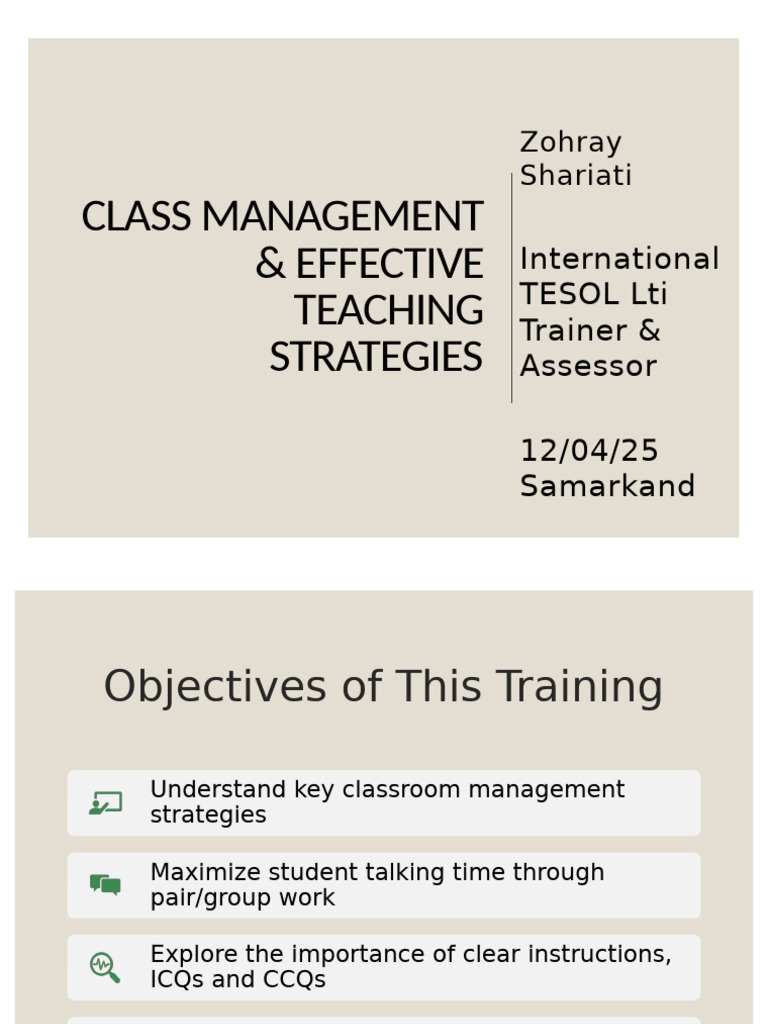 CLASS MANAGEMENT & EFFECTIVE TEACHING STRATEGIES

Zohray Shariati

International TESOL Lti Trainer & Assessor

12/04/25 Samarkand

Objectives of This Training

Understand key classroom management strategies

Maximize student talking time through pair/group work

Explore the importance of clear instructions, ICQs and CCQs